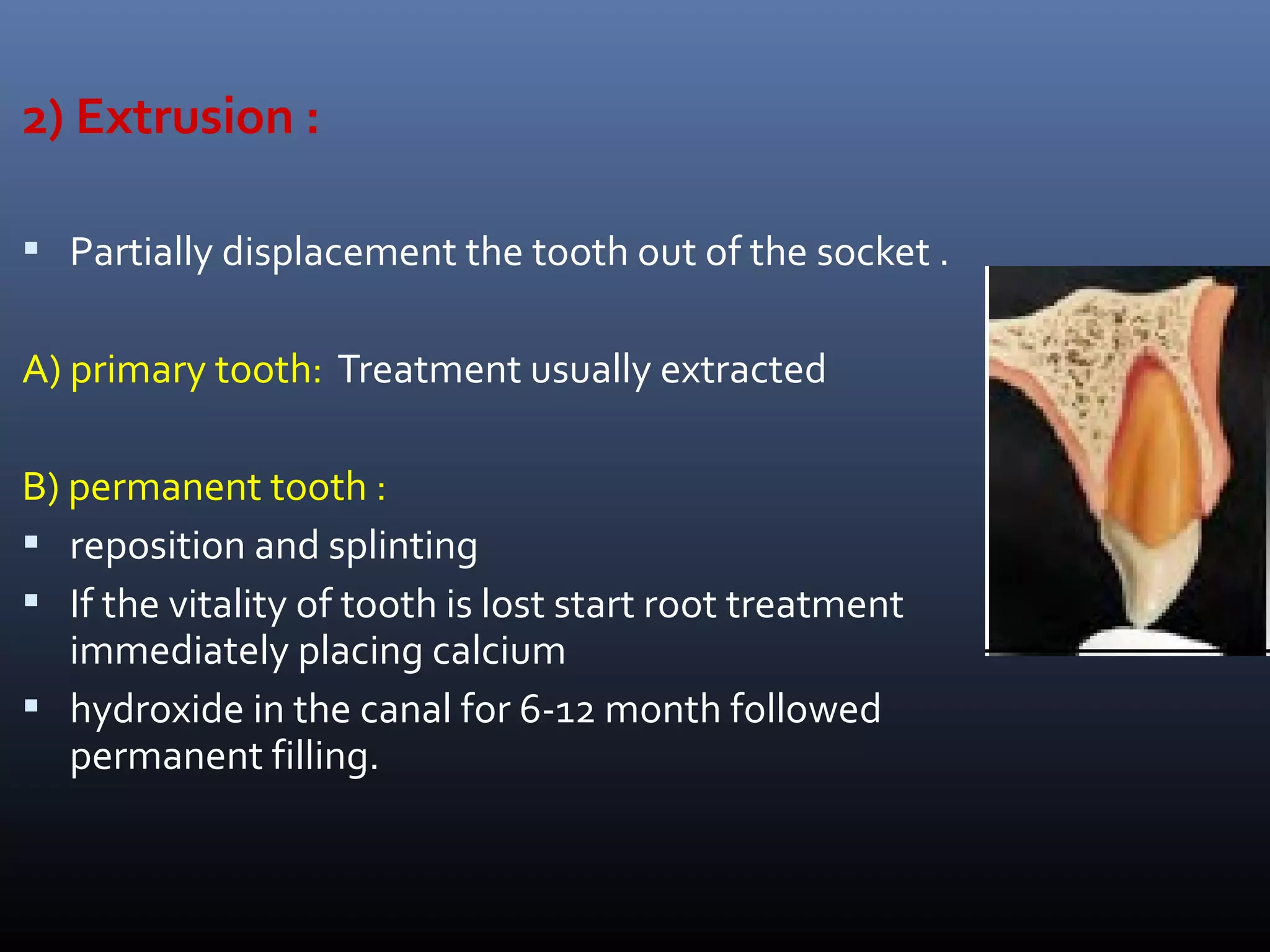 2) Extrusion :

▪ Partially displacement the tooth out of the socket .

A) primary tooth: Treatment usually extracted

B) permanent tooth :
▪ reposition and splinting
▪ If the vitality of tooth is lost start root treatment immediately placing calcium
▪ hydroxide in the canal for 6-12 month followed permanent filling.